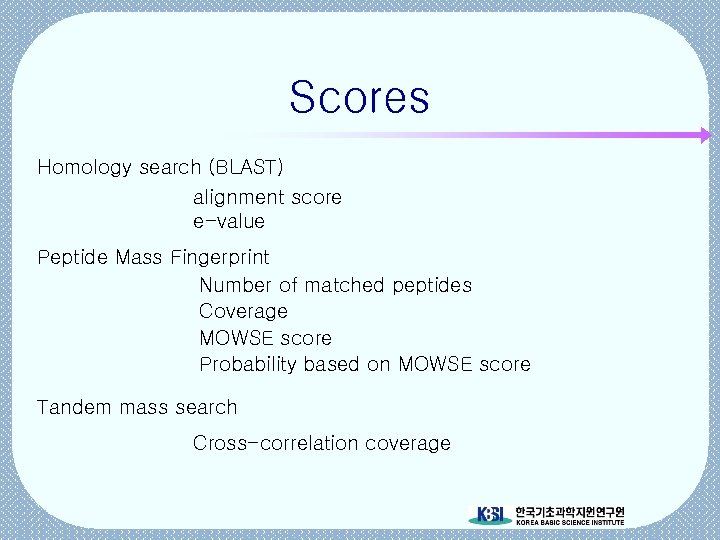 Scores

Homology search (BLAST)

alignment score
e-value

Peptide Mass Fingerprint

Number of matched peptides
Coverage
MOWSE score
Probability based on MOWSE score

Tandem mass search

Cross-correlation coverage

KBSI 한국기초과학지원연구원
KOREA BASIC SCIENCE INSTITUTE